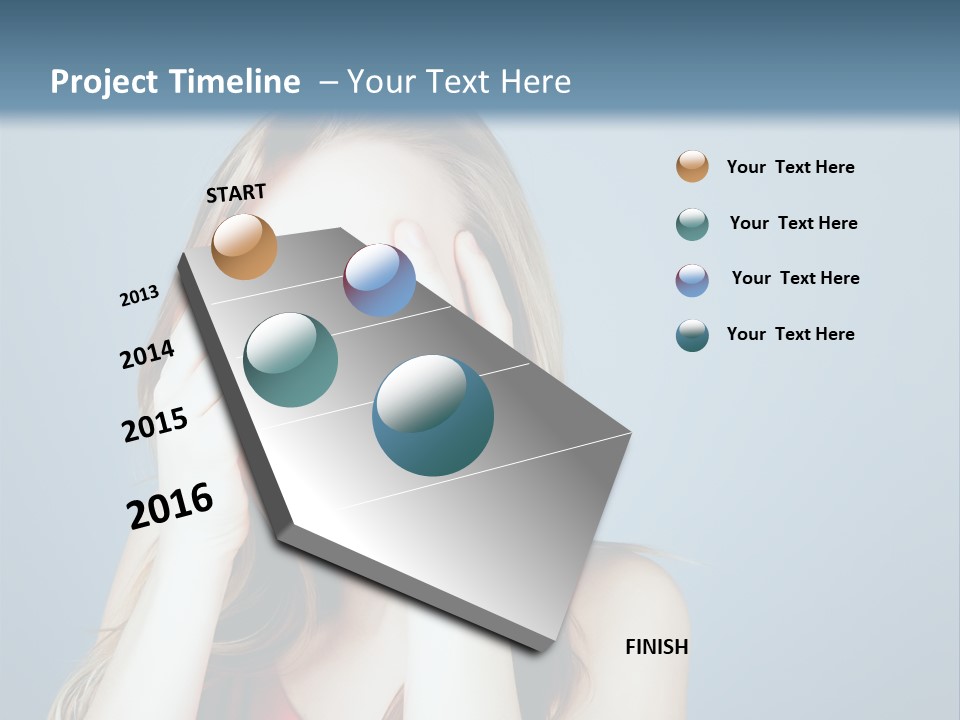 Project Timeline – Your Text Here

START

2013

2014

2015

2016

FINISH

Your Text Here

Your Text Here

Your Text Here

Your Text Here